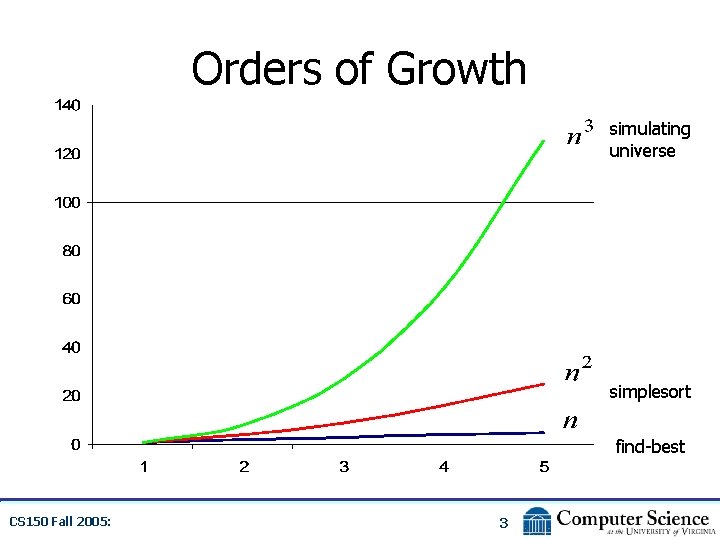 Orders of Growth

140
120
100
80
60
40
20
0

1 2 3 4 5

$n^3$ simulating universe

$n^2$ simplesort

$n$ find-best

CS150 Fall 2005:

3

Computer Science
at the UNIVERSITY of VIRGINIA